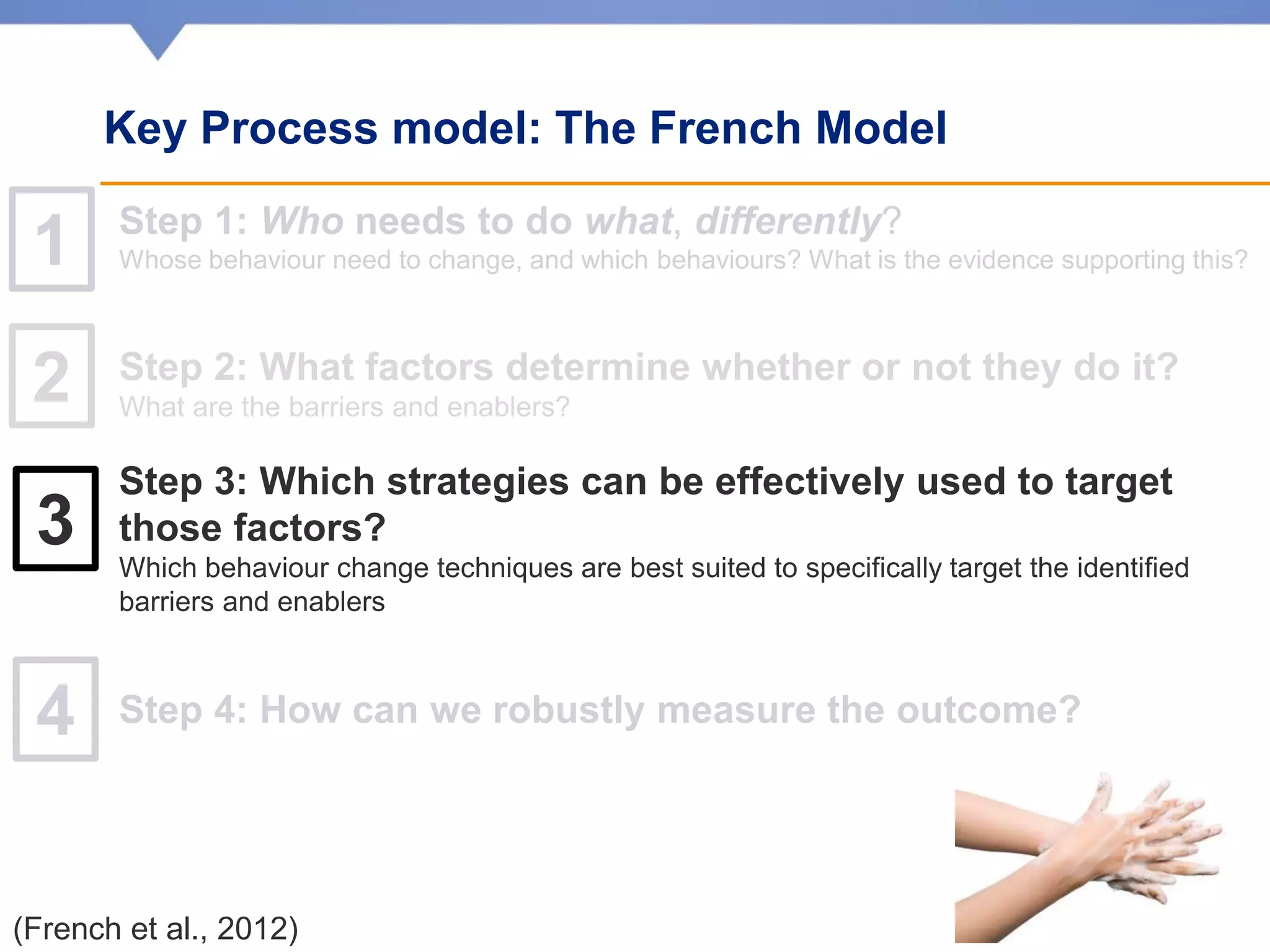 Key Process model: The French Model

1

Step 1: Who needs to do what, differently?
Whose behaviour need to change, and which behaviours? What is the evidence supporting this?

2

Step 2: What factors determine whether or not they do it?
What are the barriers and enablers?

3

Step 3: Which strategies can be effectively used to target those factors?
Which behaviour change techniques are best suited to specifically target the identified barriers and enablers

4

Step 4: How can we robustly measure the outcome?

(French et al., 2012)